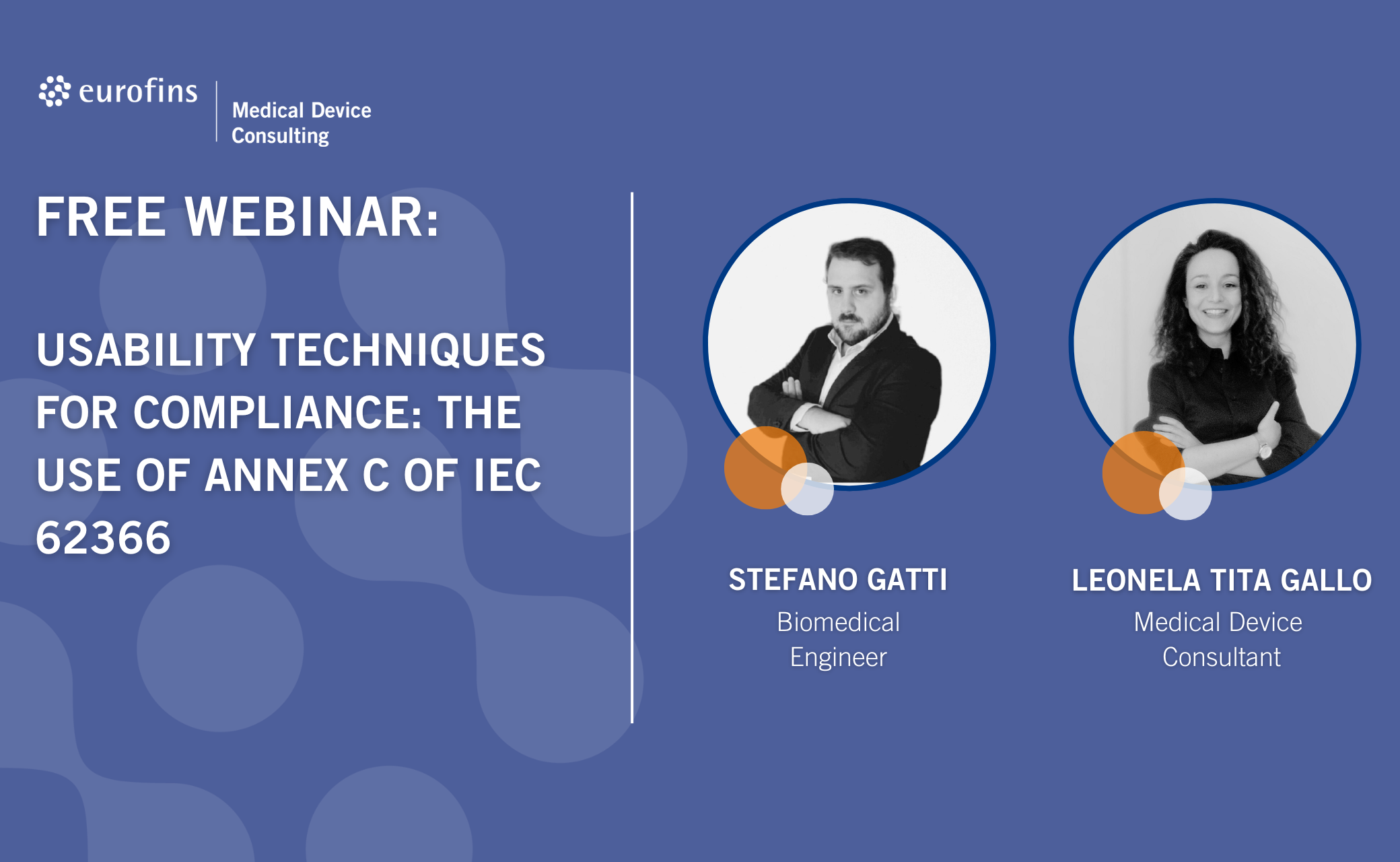 eurofins
Medical Device Consulting

FREE WEBINAR:

USABILITY TECHNIQUES FOR COMPLIANCE: THE USE OF ANNEX C OF IEC 62366

STEFANO GATTI
Biomedical Engineer

LEONELA TITA GALLO
Medical Device Consultant